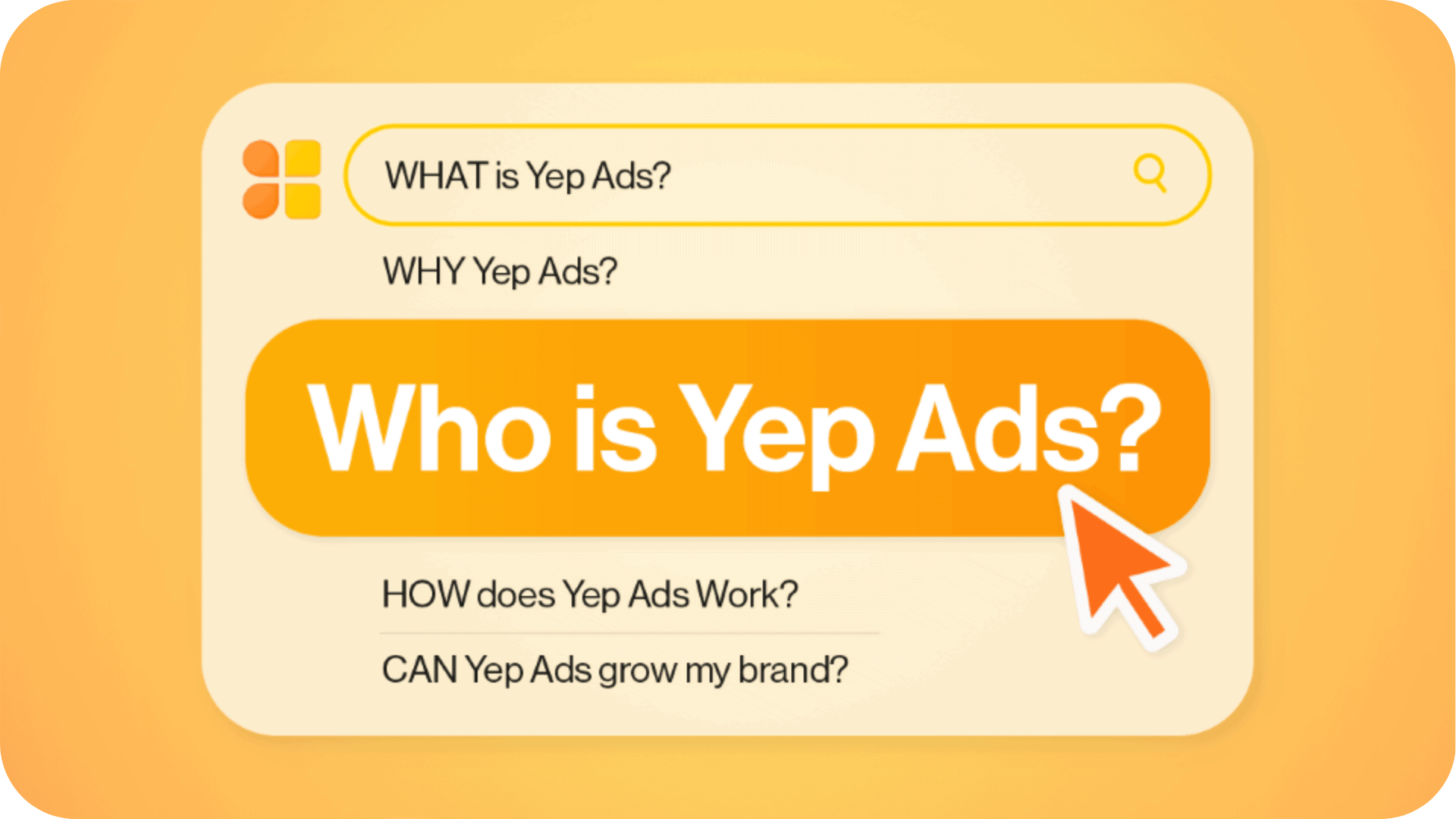 WHAT is Yep Ads?

WHY Yep Ads?

Who is Yep Ads?

HOW does Yep Ads Work?

CAN Yep Ads grow my brand?